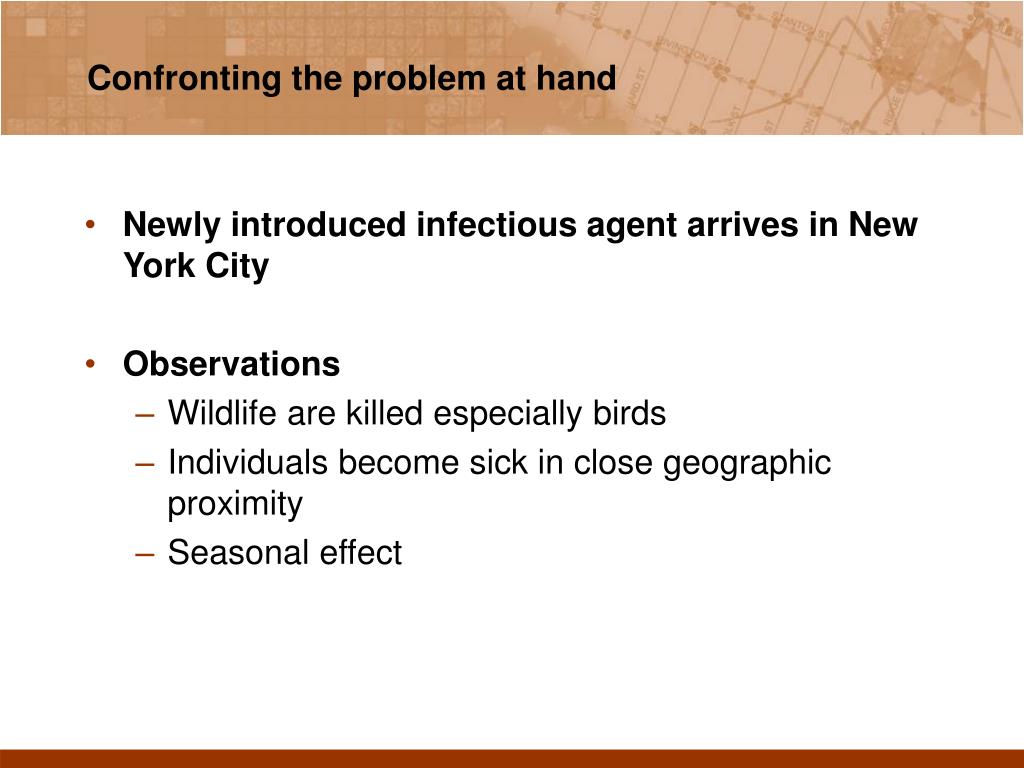 Confronting the problem at hand

• Newly introduced infectious agent arrives in New York City

• Observations
– Wildlife are killed especially birds
– Individuals become sick in close geographic proximity
– Seasonal effect